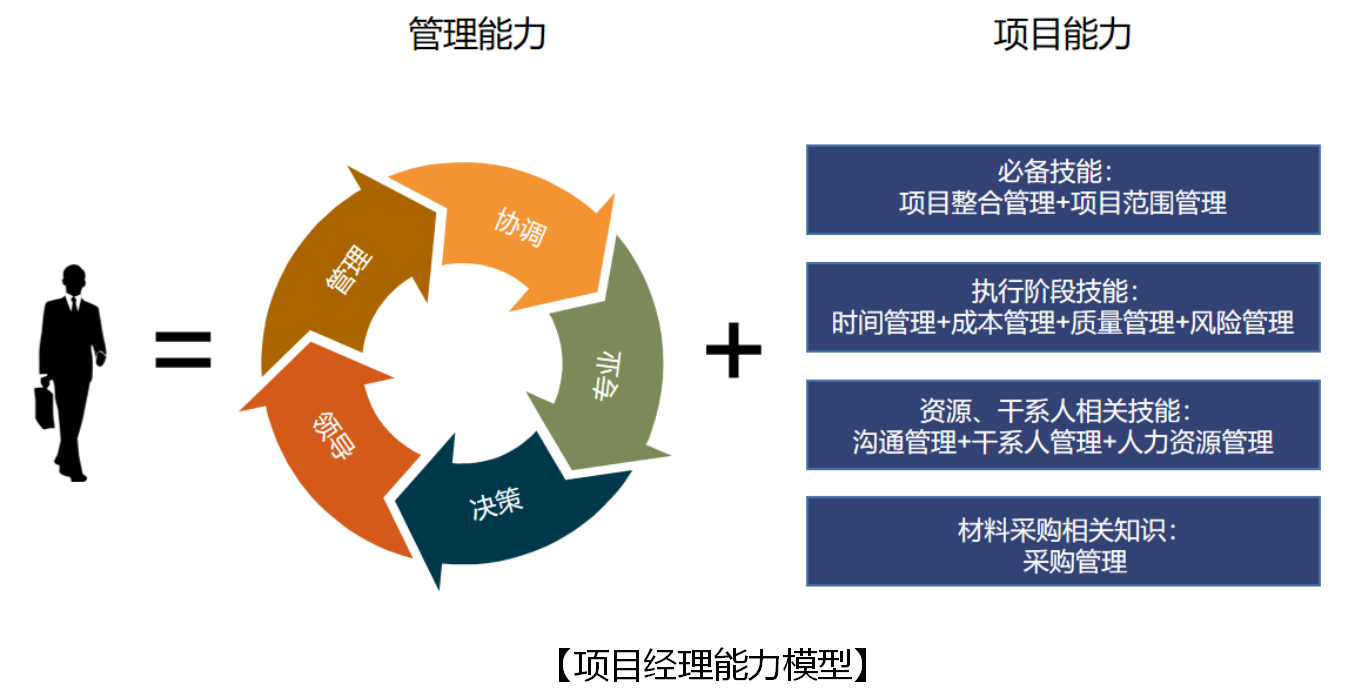 管理能力

项目能力

=

管理

协调

专业

决策

领导

+

必备技能:
项目整合管理+项目范围管理

执行阶段技能:
时间管理+成本管理+质量管理+风险管理

资源、干系人相关技能:
沟通管理+干系人管理+人力资源管理

材料采购相关知识:
采购管理

【项目经理能力模型】